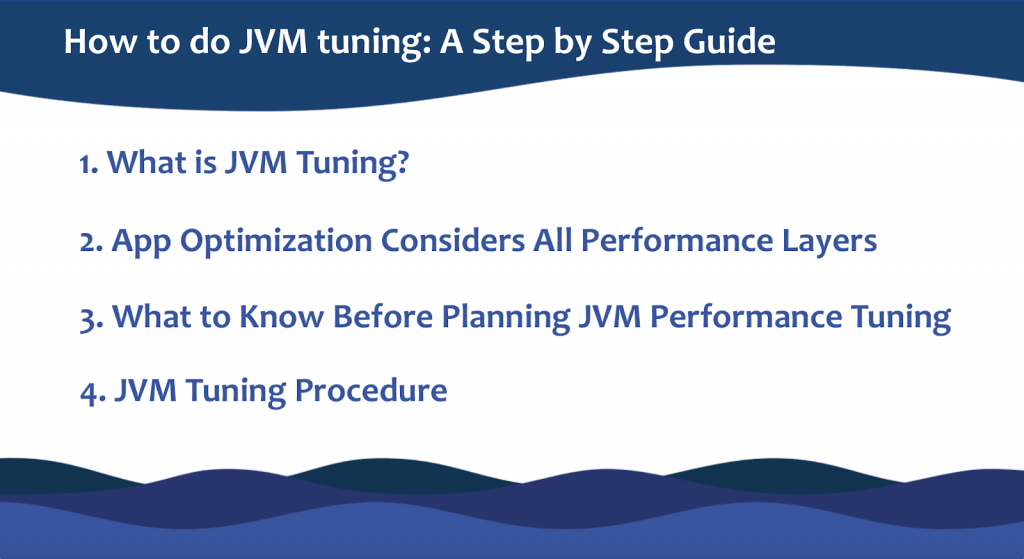 How to do JVM tuning: A Step by Step Guide

1. What is JVM Tuning?

2. App Optimization Considers All Performance Layers

3. What to Know Before Planning JVM Performance Tuning

4. JVM Tuning Procedure